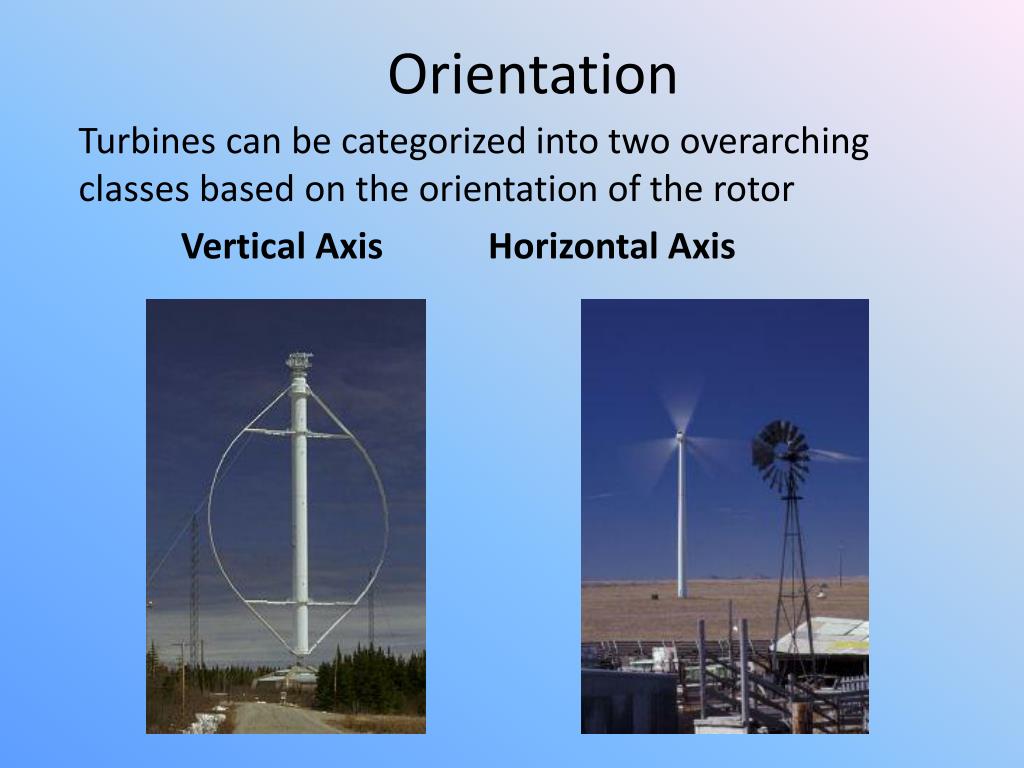 Orientation

Turbines can be categorized into two overarching classes based on the orientation of the rotor

Vertical Axis Horizontal Axis